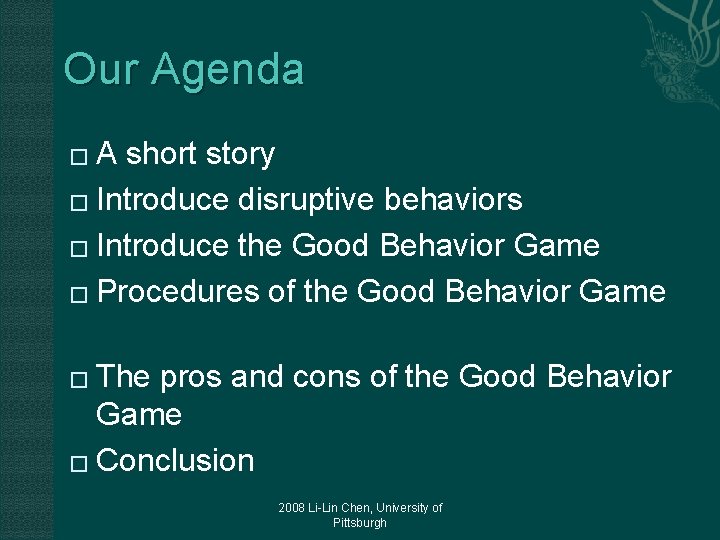 Our Agenda

□ A short story
□ Introduce disruptive behaviors
□ Introduce the Good Behavior Game
□ Procedures of the Good Behavior Game

□ The pros and cons of the Good Behavior Game
□ Conclusion

2008 Li-Lin Chen, University of Pittsburgh